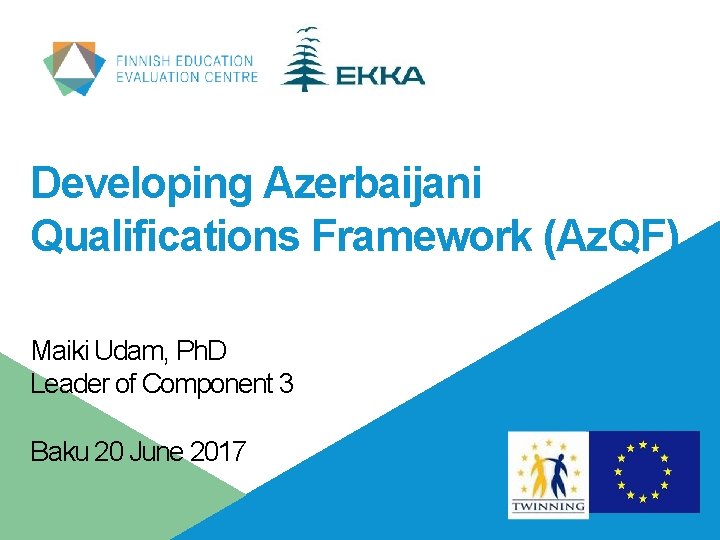 FINNISH EDUCATION EVALUATION CENTRE

EKKA

Developing Azerbaijani Qualifications Framework (AzQF)

Maiki Udam, PhD
Leader of Component 3

Baku 20 June 2017

TWINNING